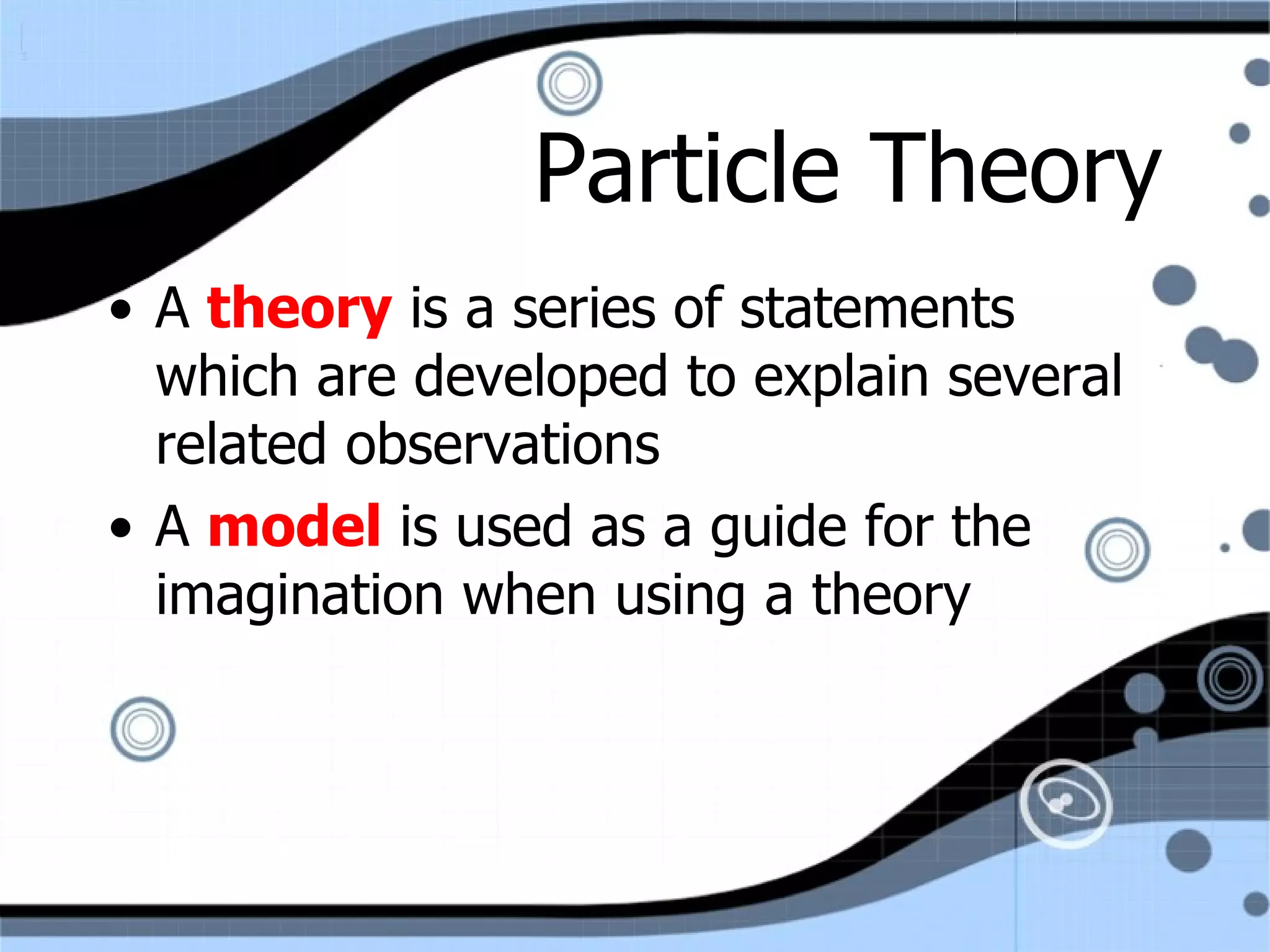 Particle Theory

• A theory is a series of statements which are developed to explain several related observations

• A model is used as a guide for the imagination when using a theory